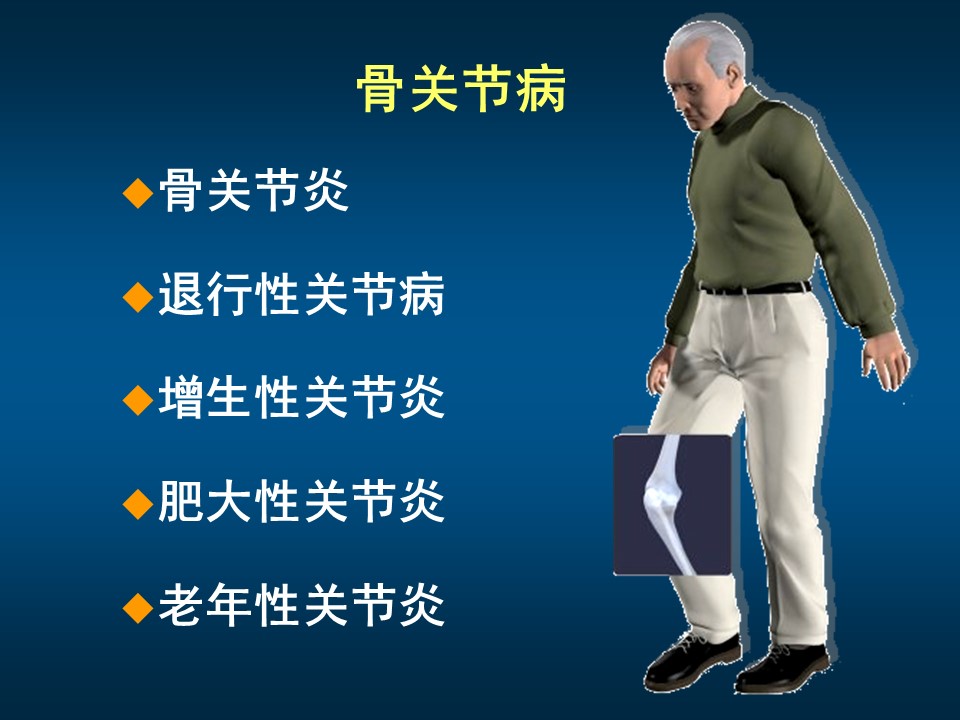 骨关节病

◆骨关节炎

◆退行性关节病

◆增生性关节炎

◆肥大性关节炎

◆老年性关节炎